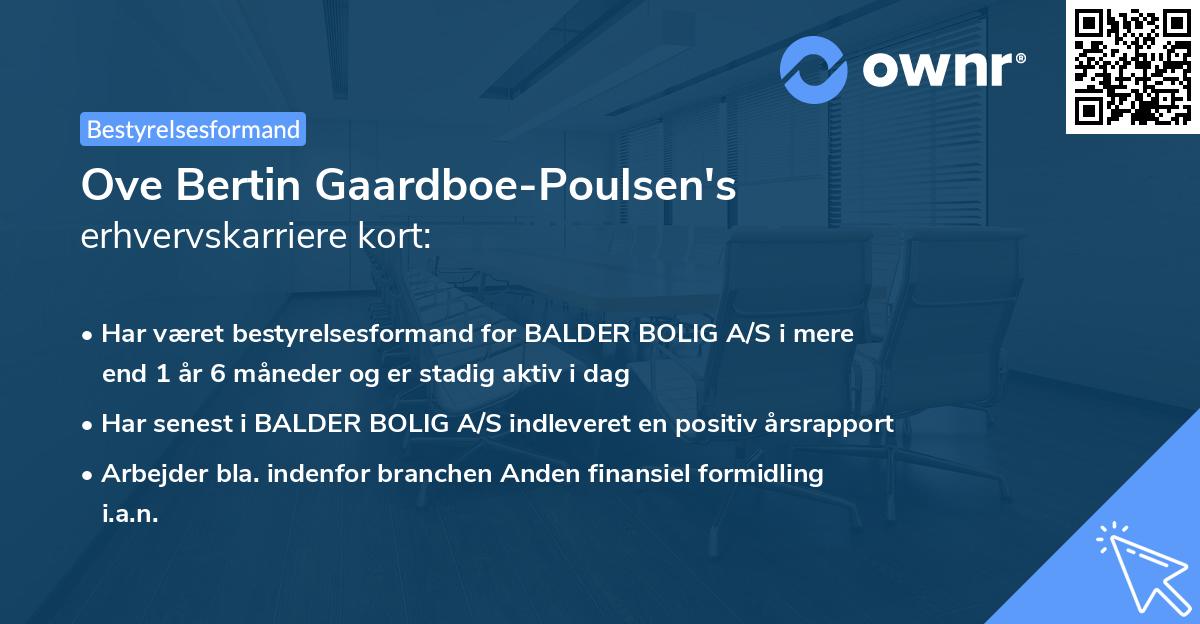 ownr®

Bestyrelsesformand

Ove Bertin Gaardboe-Poulsen's
erhvervskarriere kort:

• Har været bestyrelsesformand for BALDER BOLIG A/S i mere end 1 år 6 måneder og er stadig aktiv i dag
• Har senest i BALDER BOLIG A/S indleveret en positiv årsrapport
• Arbejder bla. indenfor branchen Anden finansiel formidling i.a.n.